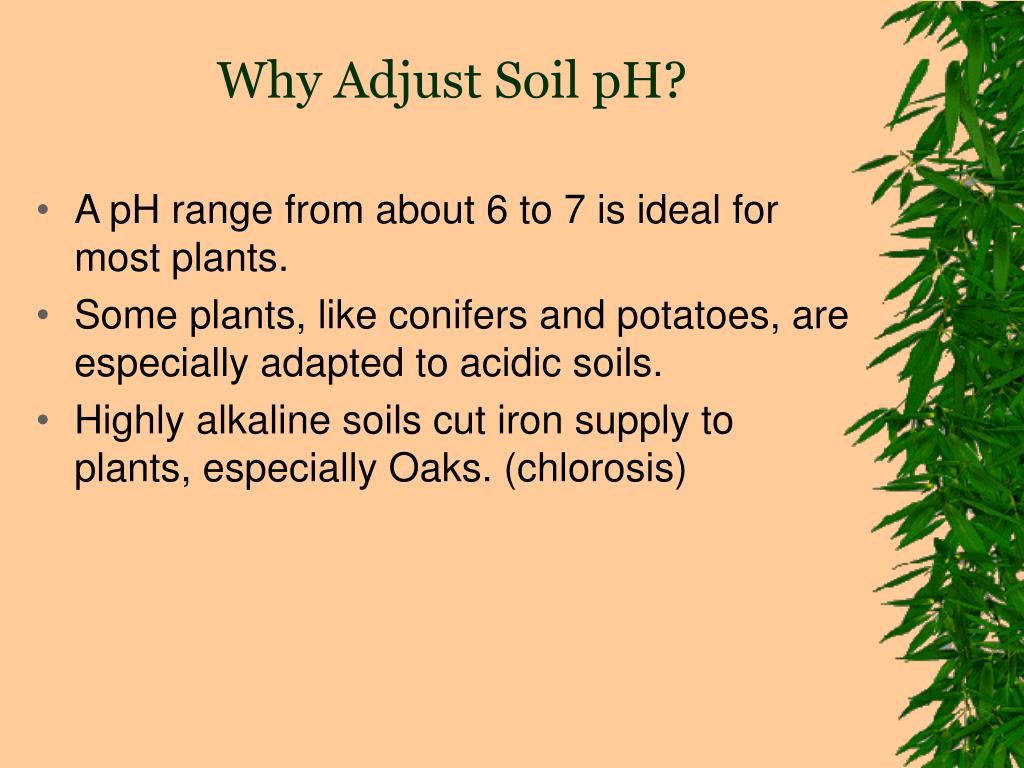 Why Adjust Soil pH?

• A pH range from about 6 to 7 is ideal for most plants.
• Some plants, like conifers and potatoes, are especially adapted to acidic soils.
• Highly alkaline soils cut iron supply to plants, especially Oaks. (chlorosis)